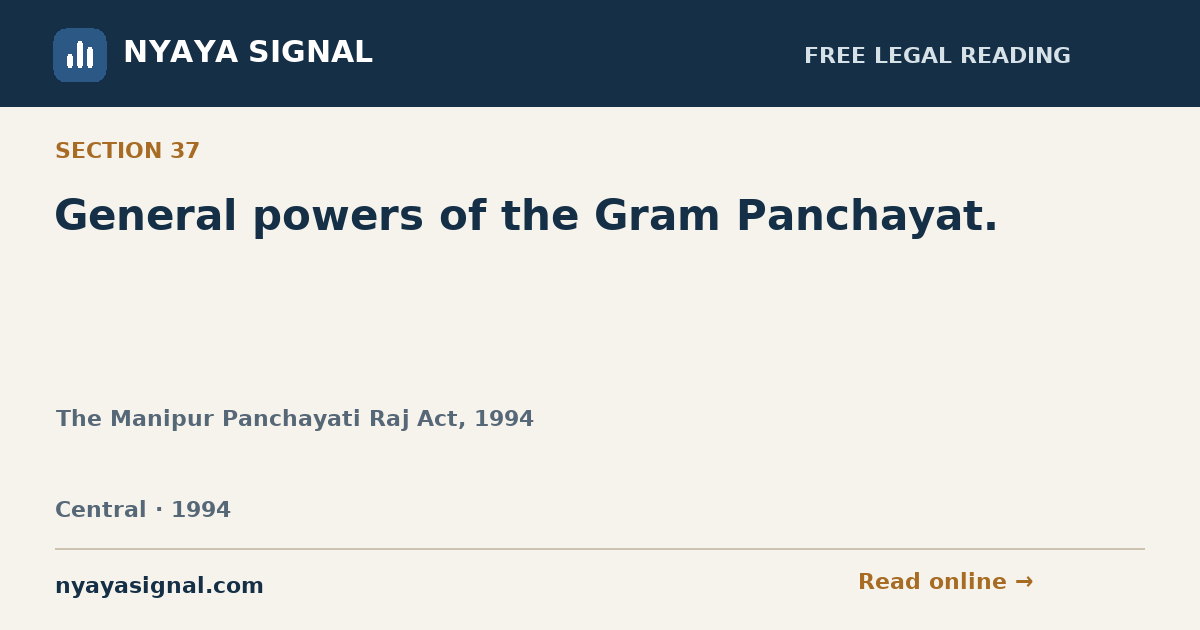 NYAYA SIGNAL

FREE LEGAL READING

SECTION 37

General powers of the Gram Panchayat.

The Manipur Panchayati Raj Act, 1994

Central · 1994

nyayasignal.com

Read online →